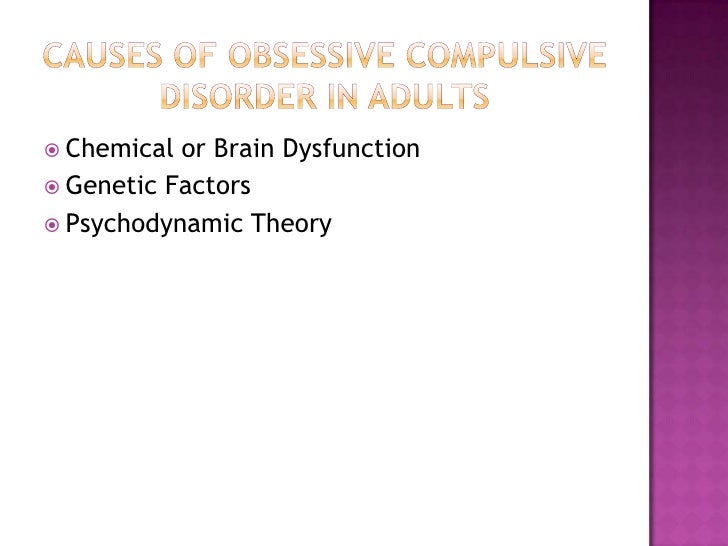 CAUSES OF OBSESSIVE COMPULSIVE DISORDER IN ADULTS

Chemical or Brain Dysfunction
Genetic Factors
Psychodynamic Theory